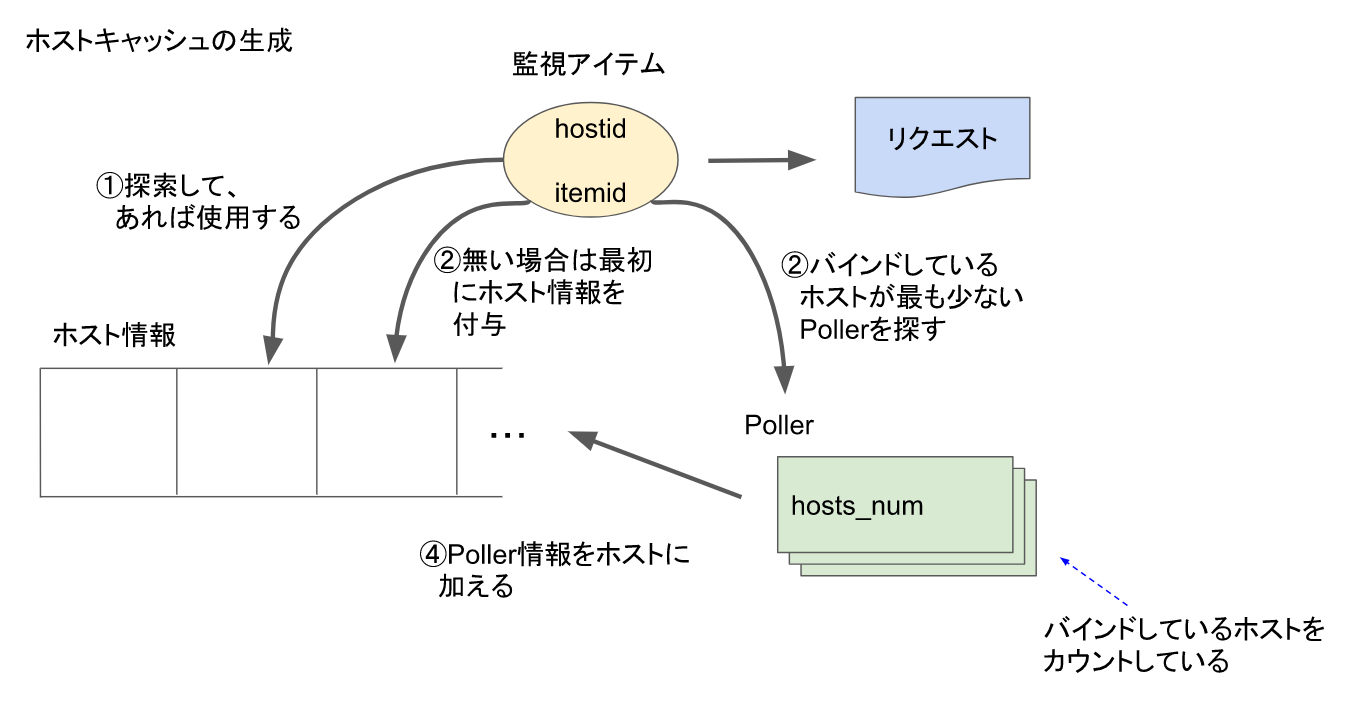 ホストキャッシュの生成

監視アイテム

hostid

itemid

リクエスト

①探索して、あれば使用する

②無い場合は最初にホスト情報を付与

②バインドしているホストが最も少ないPollerを探す

ホスト情報

...

Poller

hosts_num

④Poller情報をホストに加える

バインドしているホストをカウントしている